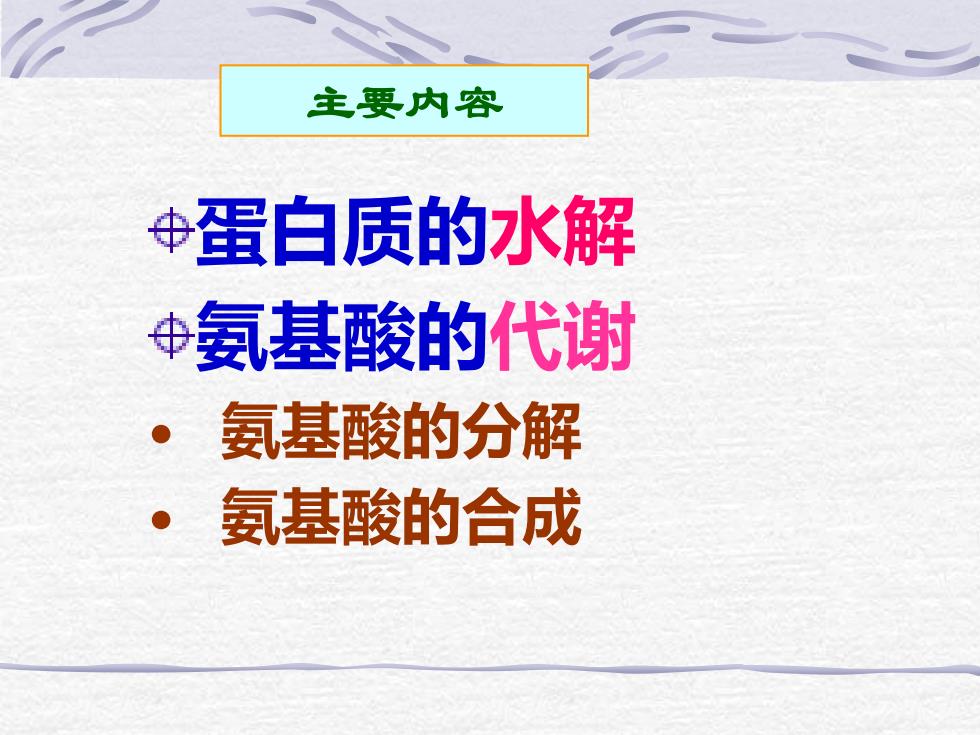 主要内容

蛋白质的水解

氨基酸的代谢

• 氨基酸的分解

• 氨基酸的合成